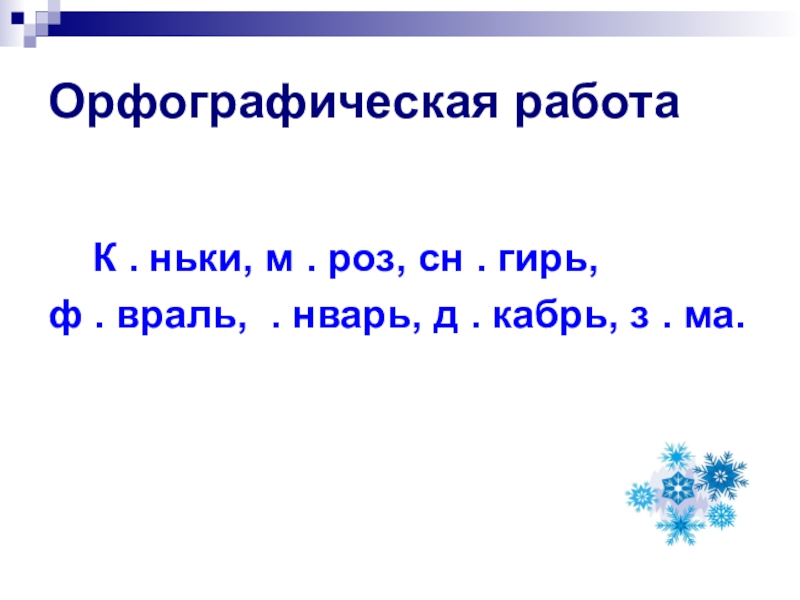 Орфографическая работа

К . ньки, м . роз, сн . гирь, ф . враль, . нварь, д . кабрь, з . ма.